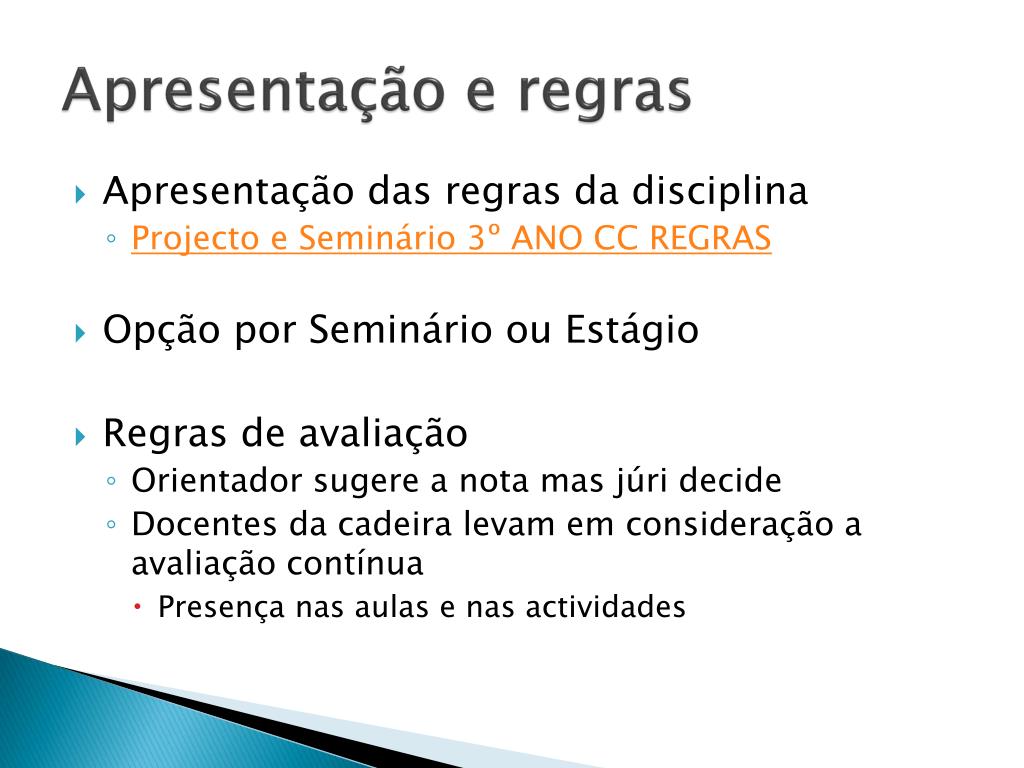 Apresentação e regras

Apresentação das regras da disciplina

Projecto e Seminário 3º ANO CC REGRAS

Opção por Seminário ou Estágio

Regras de avaliação

Orientador sugere a nota mas júri decide

Docentes da cadeira levam em consideração a avaliação contínua

Presença nas aulas e nas actividades